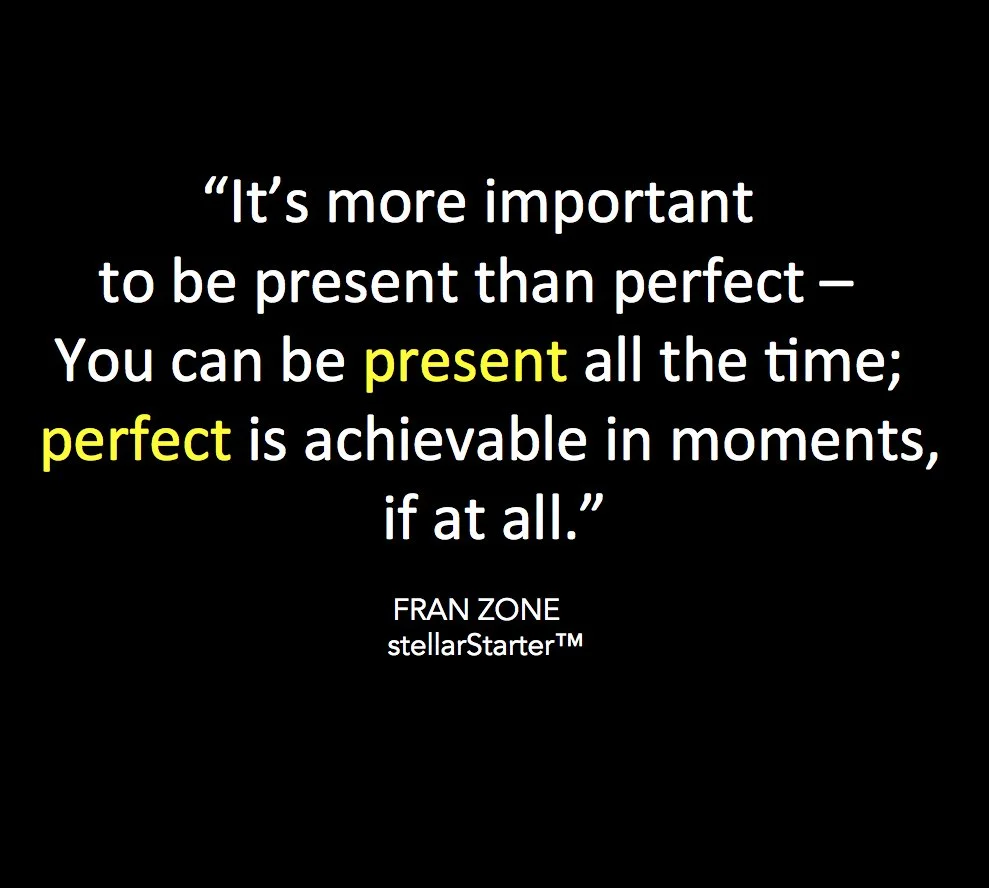 "It's more important to be present than perfect – You can be present all the time; perfect is achievable in moments, if at all."

FRAN ZONE
stellarStarter™